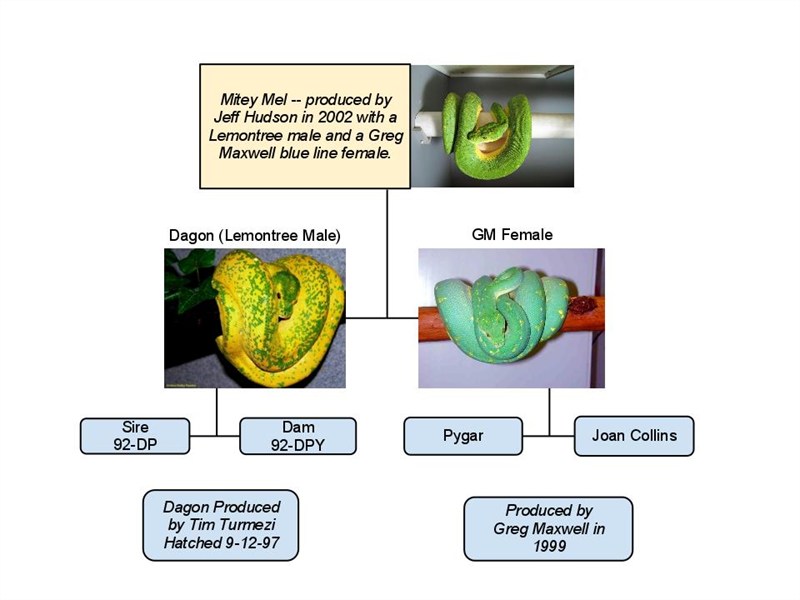 Mitey Mel -- produced by Jeff Hudson in 2002 with a Lemontree male and a Greg Maxwell blue line female.

Dagon (Lemontree Male)

GM Female

Sire
92-DP

Dam
92-DPY

Pygar

Joan Collins

Dagon Produced by Tim Turmezi Hatched 9-12-97

Produced by Greg Maxwell in 1999